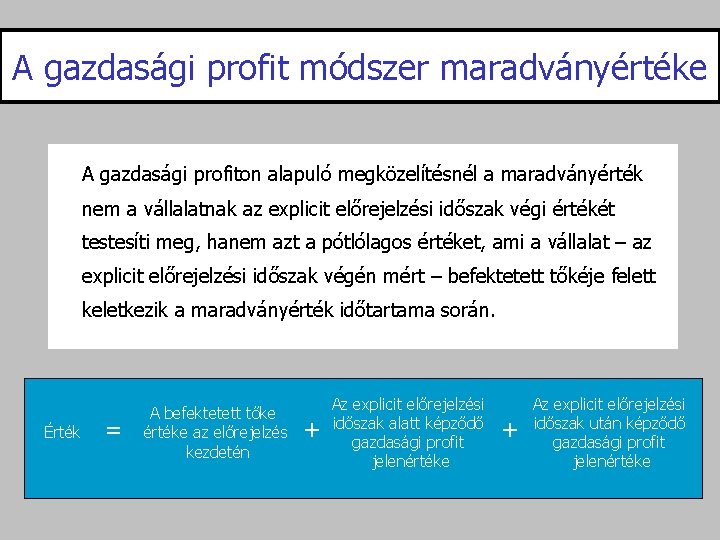 A gazdasági profit módszer maradványértéke

A gazdasági profiton alapuló megközelítésnél a maradványérték nem a vállalatnak az explicit előrejelzési időszak végi értékét testesíti meg, hanem azt a pótlólagos értéket, ami a vállalat – az explicit előrejelzési időszak végén mért – befektetett tőkéje felett keletkezik a maradványérték időtartama során.

Érték = A befektetett tőke értéke az előrejelzés kezdetén + Az explicit előrejelzési időszak alatt képződő gazdasági profit jelenértéke + Az explicit előrejelzési időszak után képződő gazdasági profit jelenértéke